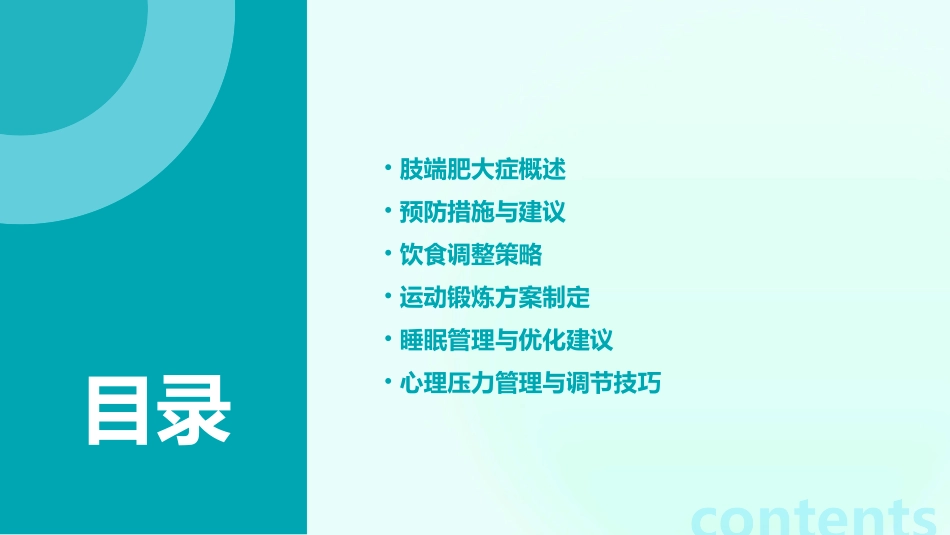 目录

• 肢端肥大症概述
• 预防措施与建议
• 饮食调整策略
• 运动锻炼方案制定
• 睡眠管理与优化建议
• 心理压力管理与调节技巧

contents